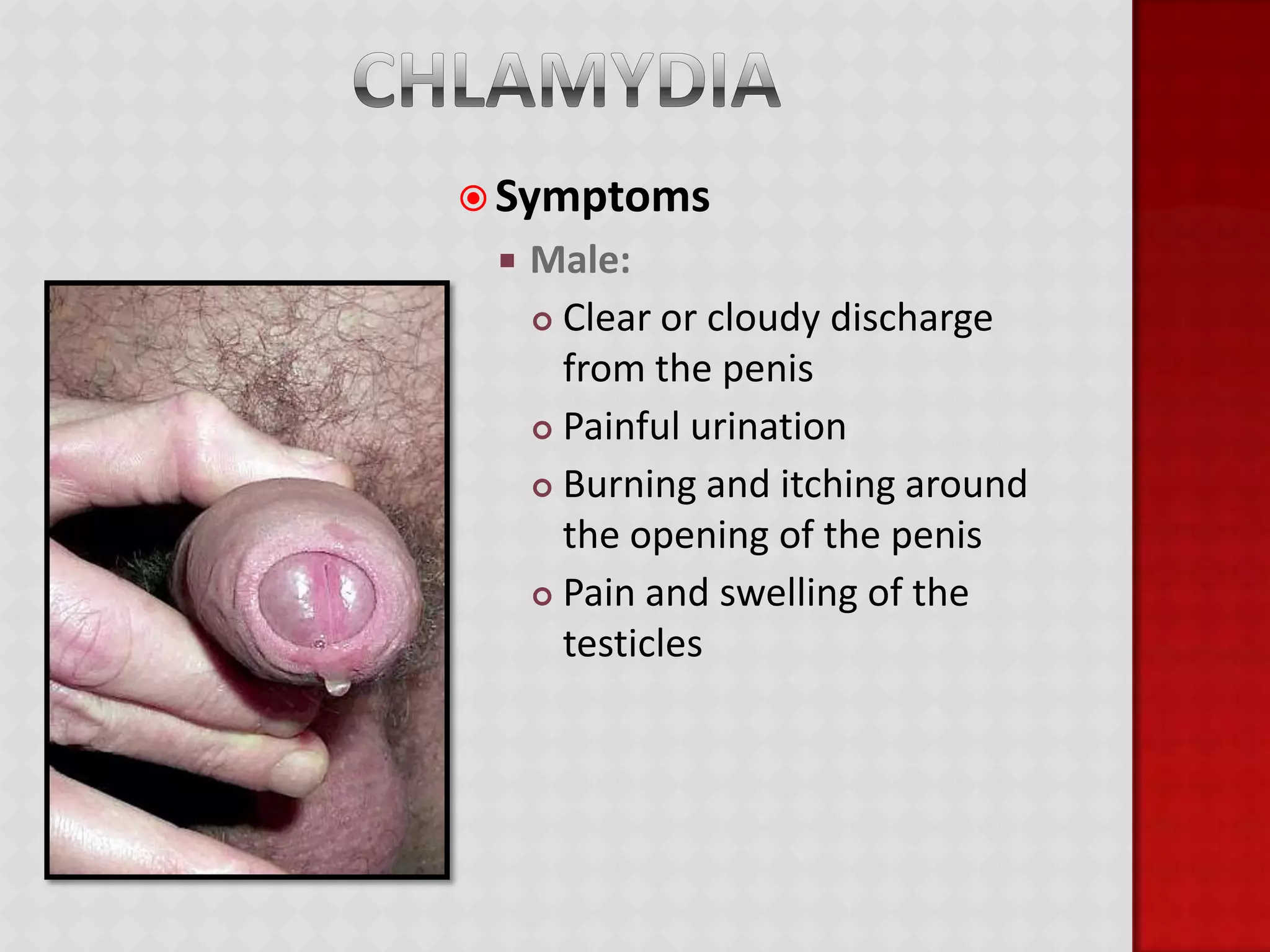 CHLAMYDIA

Symptoms

Male:

Clear or cloudy discharge from the penis

Painful urination

Burning and itching around the opening of the penis

Pain and swelling of the testicles